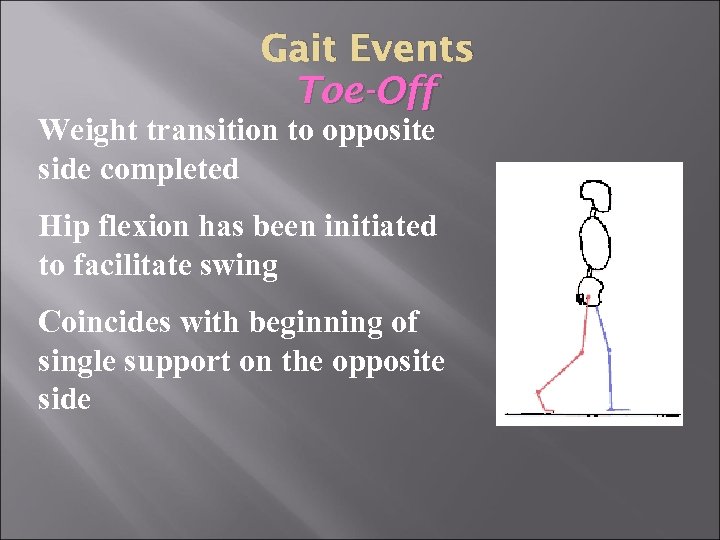 Gait Events
Toe-Off

Weight transition to opposite side completed

Hip flexion has been initiated to facilitate swing

Coincides with beginning of single support on the opposite side